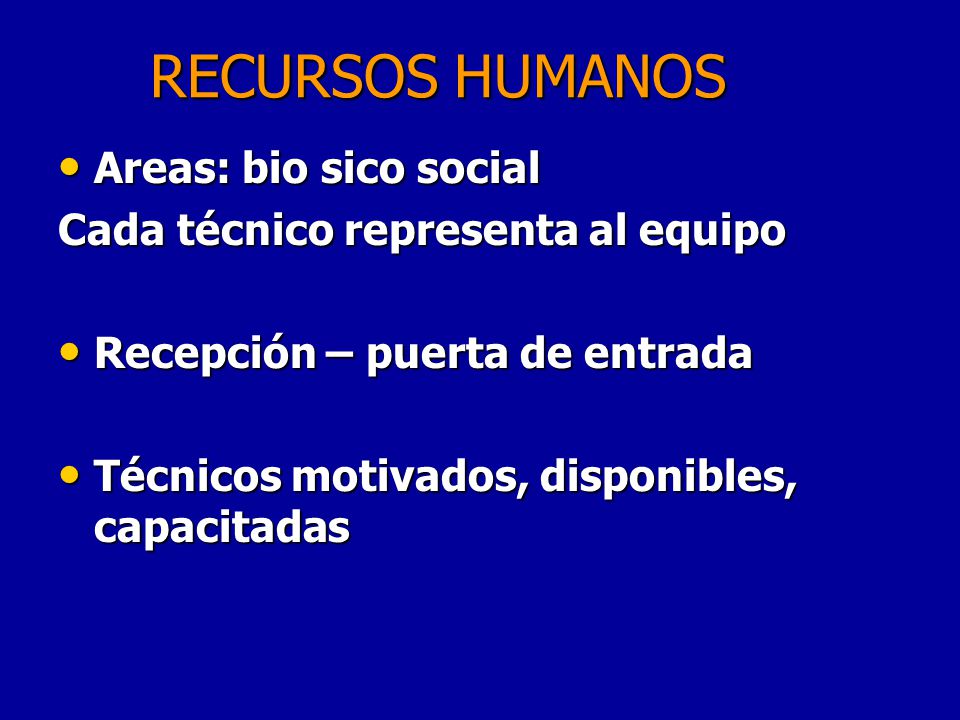 RECURSOS HUMANOS

• Areas: bio sico social
Cada técnico representa al equipo

• Recepción – puerta de entrada

• Técnicos motivados, disponibles, capacitadas